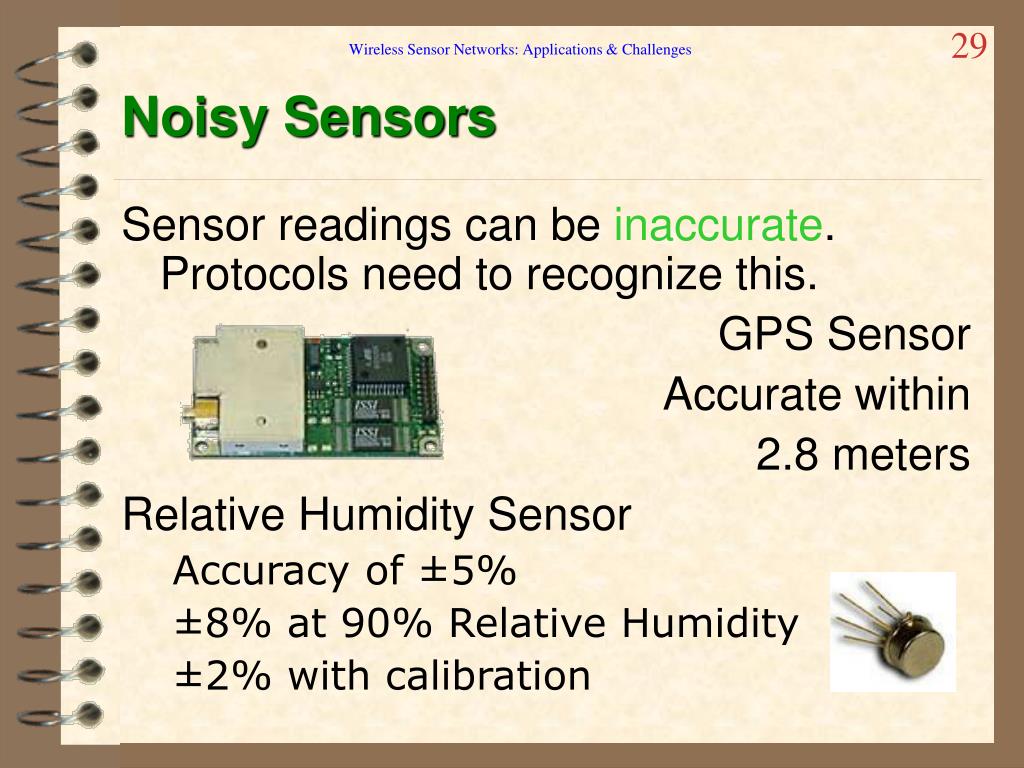 Wireless Sensor Networks: Applications & Challenges

29

Noisy Sensors

Sensor readings can be inaccurate. Protocols need to recognize this.

GPS Sensor
Accurate within
2.8 meters

Relative Humidity Sensor

Accuracy of ±5%
±8% at 90% Relative Humidity
±2% with calibration